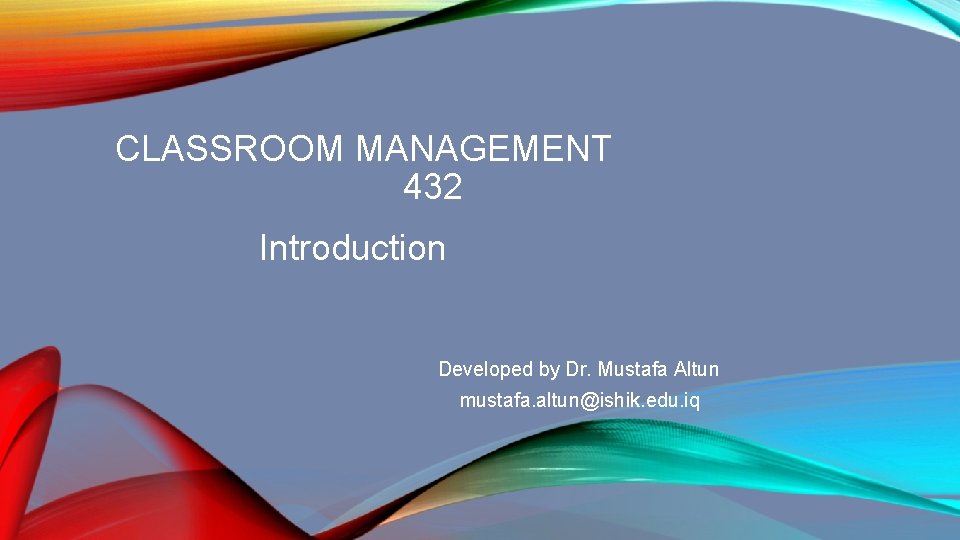 CLASSROOM MANAGEMENT 432

Introduction

Developed by Dr. Mustafa Altun
mustafa.altun@ishik.edu.iq